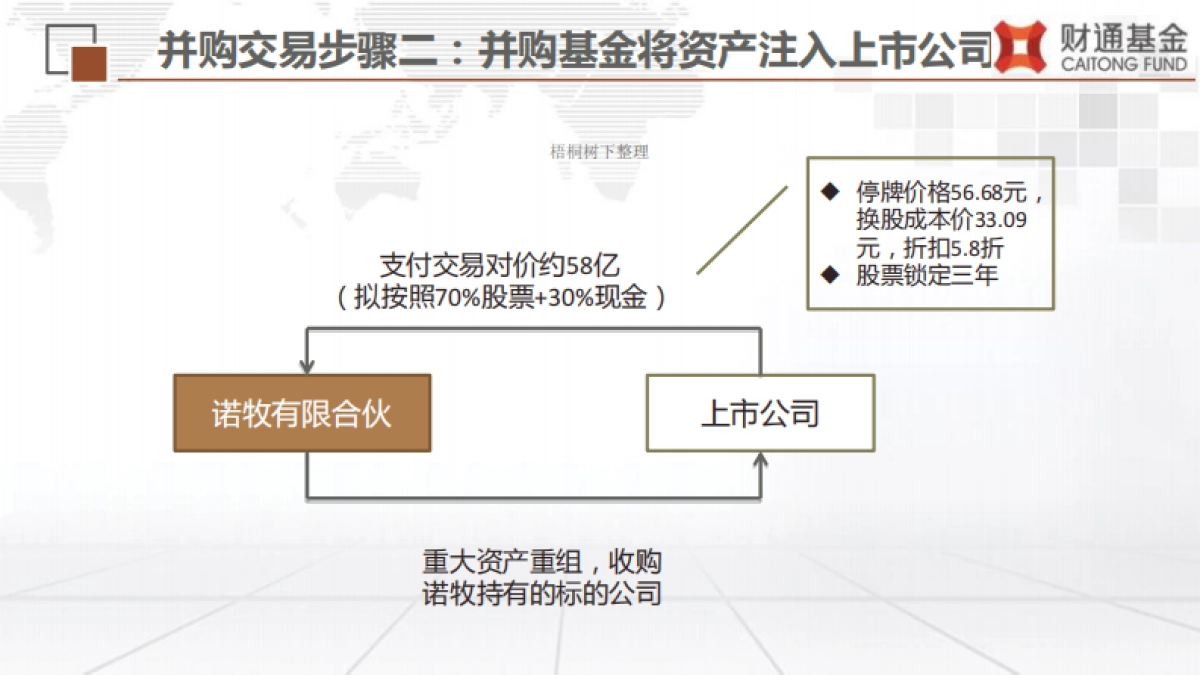 并购交易步骤二：并购基金将资产注入上市公司

财通基金
CAITONG FUND

梧桐树下整理

◆ 停牌价格56.68元，换股成本价33.09元，折扣5.8折
◆ 股票锁定三年

支付交易对价约58亿
（拟按照70%股票+30%现金）

诺牧有限合伙

上市公司

重大资产重组，收购诺牧持有的标的公司